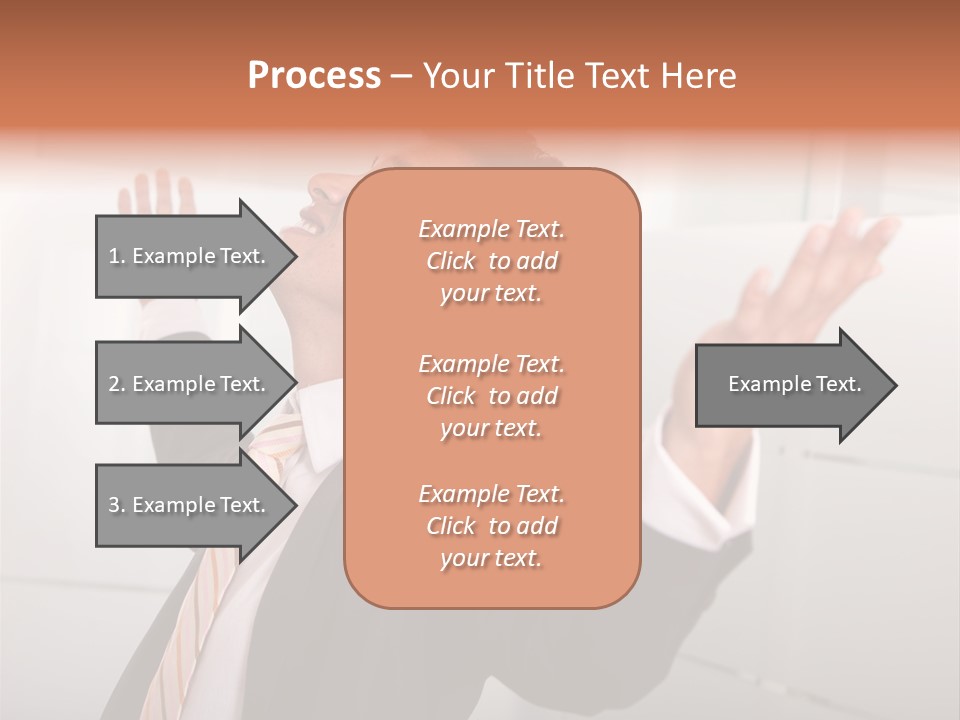 Process – Your Title Text Here

1. Example Text.

2. Example Text.

3. Example Text.

Example Text. Click to add your text.

Example Text. Click to add your text.

Example Text. Click to add your text.

Example Text.